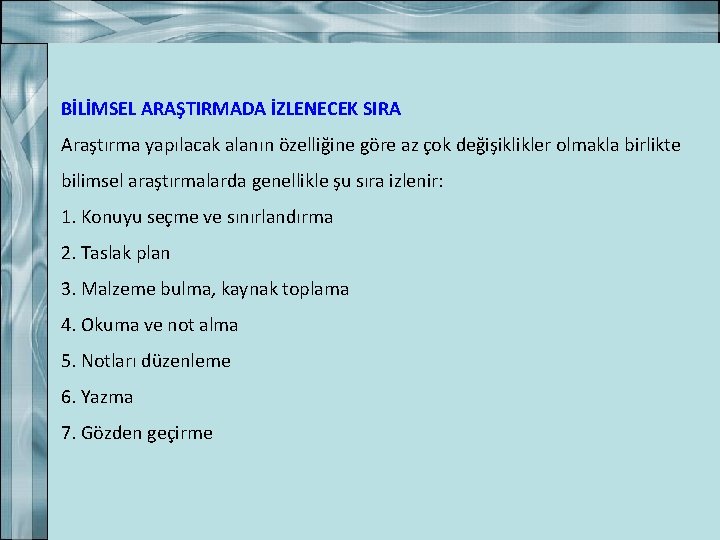 BİLİMSEL ARAŞTIRMADA İZLENECEK SIRA

Araştırma yapılacak alanın özelliğine göre az çok değişiklikler olmakla birlikte bilimsel araştırmalarda genellikle şu sıra izlenir:

1. Konuyu seçme ve sınırlandırma

2. Taslak plan

3. Malzeme bulma, kaynak toplama

4. Okuma ve not alma

5. Notları düzenleme

6. Yazma

7. Gözden geçirme